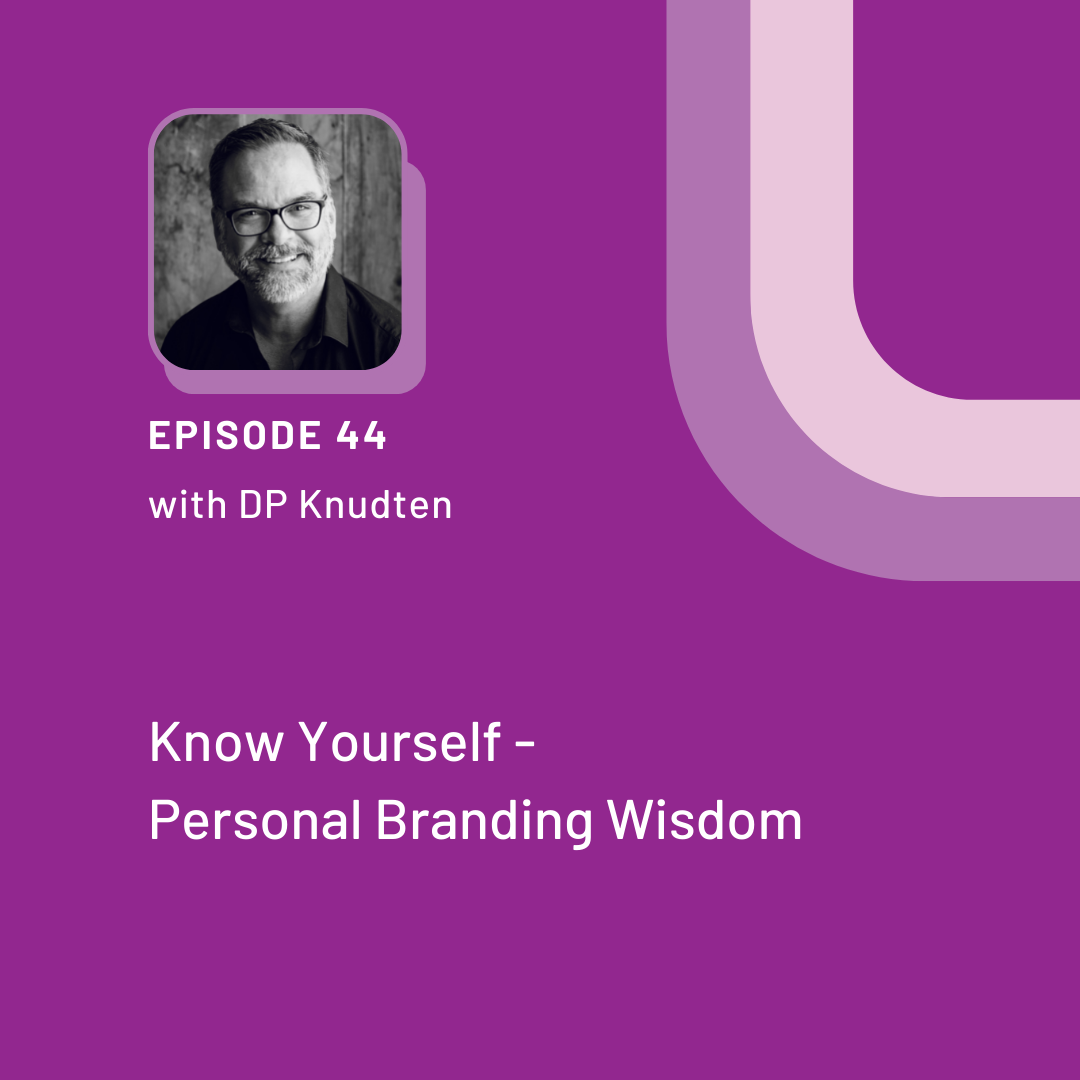 EPISODE 44

with DP Knudten

Know Yourself -
Personal Branding Wisdom